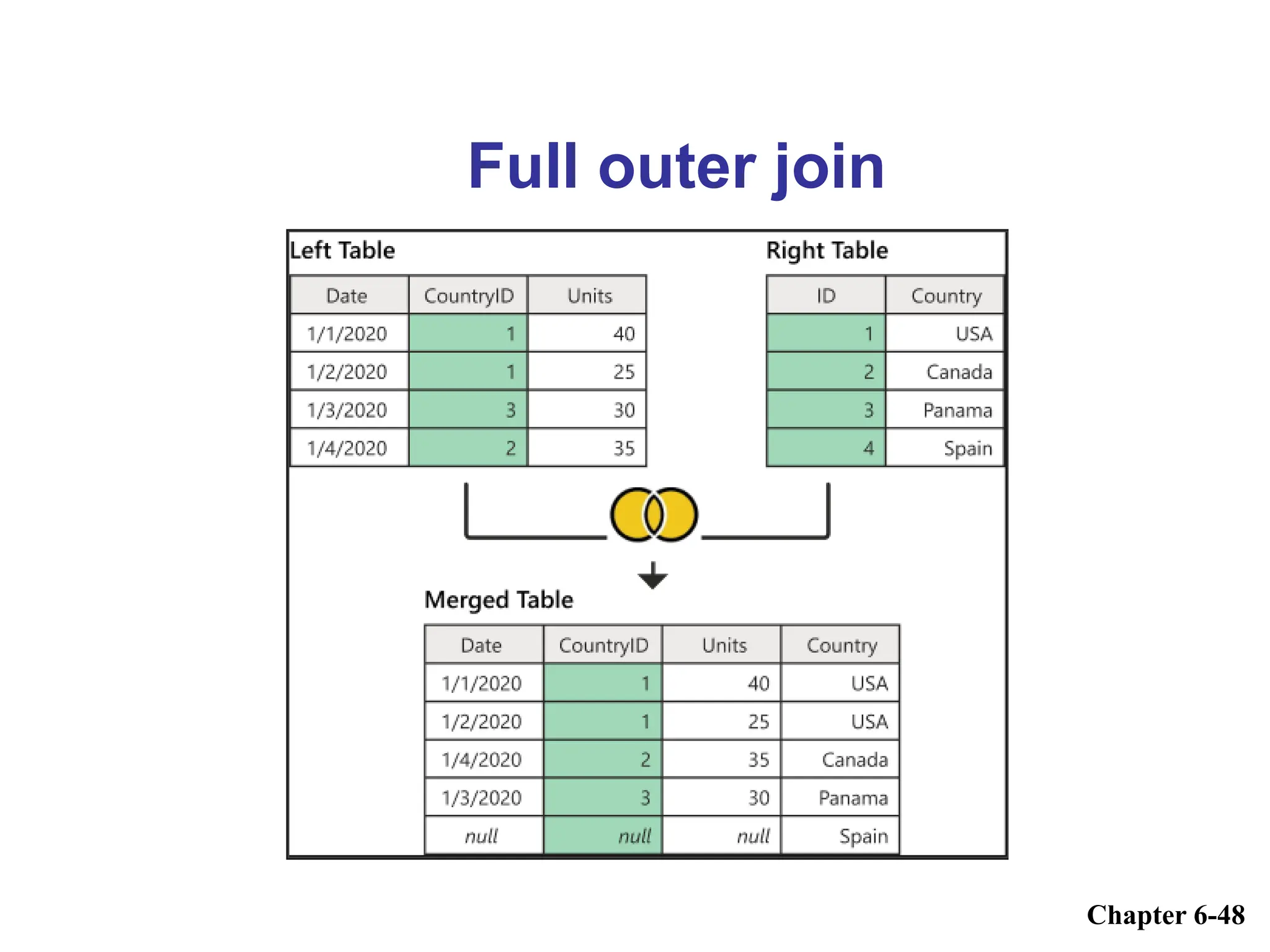 Full outer join

Left Table

| Date | CountryID | Units |
|---|---|---|
| 1/1/2020 | 1 | 40 |
| 1/2/2020 | 1 | 25 |
| 1/3/2020 | 3 | 30 |
| 1/4/2020 | 2 | 35 |

Right Table

| ID | Country |
|---|---|
| 1 | USA |
| 2 | Canada |
| 3 | Panama |
| 4 | Spain |

Merged Table

| Date | CountryID | Units | Country |
|---|---|---|---|
| 1/1/2020 | 1 | 40 | USA |
| 1/2/2020 | 1 | 25 | USA |
| 1/4/2020 | 2 | 35 | Canada |
| 1/3/2020 | 3 | 30 | Panama |
| null | null | null | Spain |

Chapter 6-48